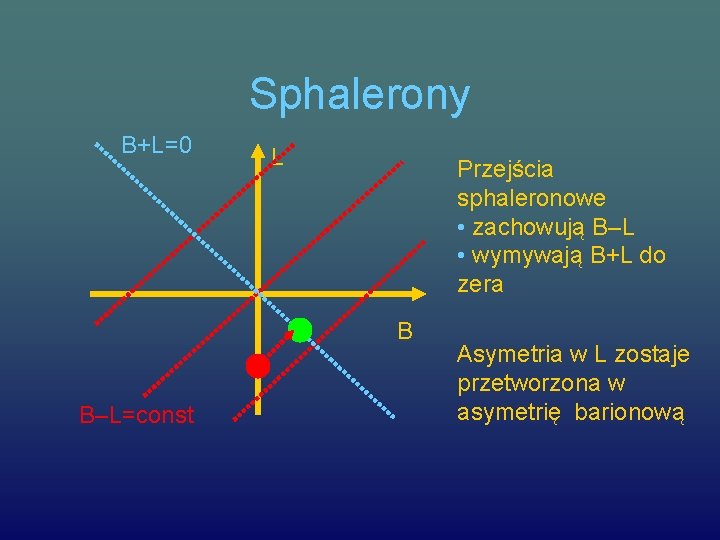 Sphalerony

B+L=0

L

B

B–L=const

Przejścia sphaleronowe
• zachowują B–L
• wymywają B+L do zera

Asymetria w L zostaje przetworzona w asymetrię barionową